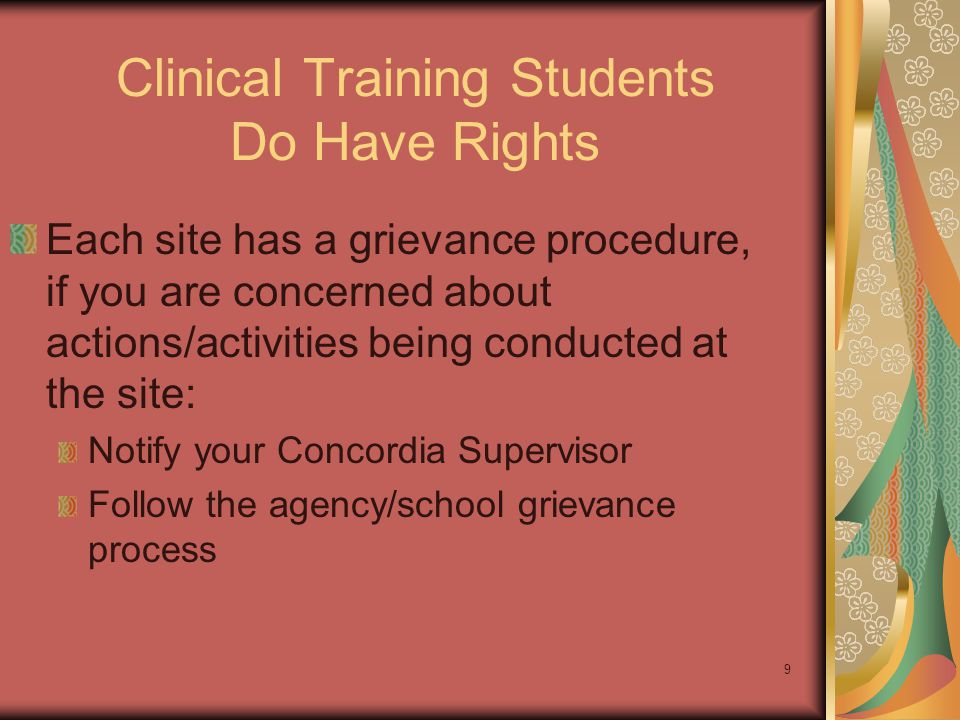 Clinical Training Students Do Have Rights

Each site has a grievance procedure, if you are concerned about actions/activities being conducted at the site:

Notify your Concordia Supervisor

Follow the agency/school grievance process

9